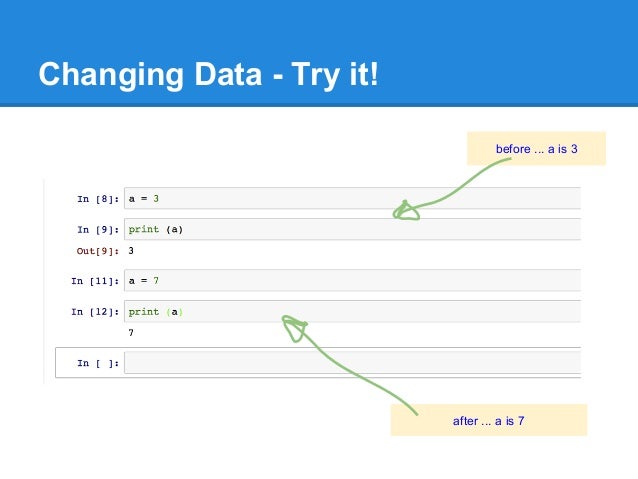 Changing Data - Try it!

before ... a is 3

In [8]: a = 3

In [9]: print (a)

Out[9]: 3

In [11]: a = 7

In [12]: print (a)

7

In [ ]:

after ... a is 7